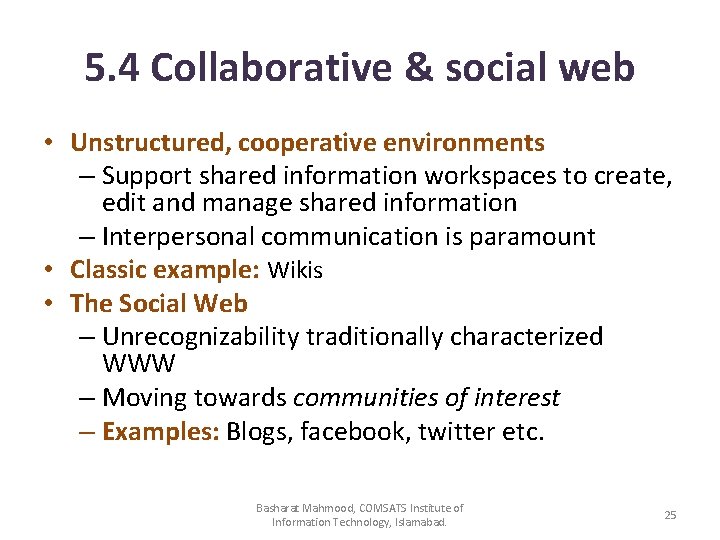 5.4 Collaborative & social web

• Unstructured, cooperative environments
– Support shared information workspaces to create, edit and manage shared information
– Interpersonal communication is paramount
• Classic example: Wikis
• The Social Web
– Unrecognizability traditionally characterized WWW
– Moving towards communities of interest
– Examples: Blogs, facebook, twitter etc.

Basharat Mahmood, COMSATS Institute of Information Technology, Islamabad.

25